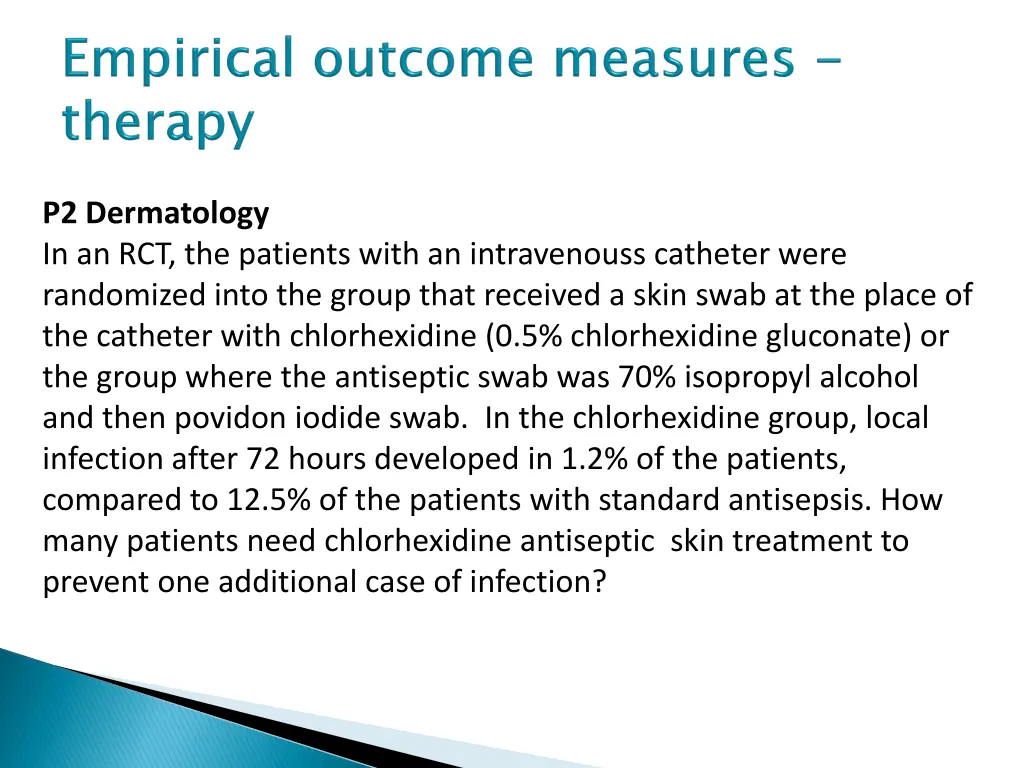 Empirical outcome measures – therapy

P2 Dermatology
In an RCT, the patients with an intravenouss catheter were randomized into the group that received a skin swab at the place of the catheter with chlorhexidine (0.5% chlorhexidine gluconate) or the group where the antiseptic swab was 70% isopropyl alcohol and then povidon iodide swab. In the chlorhexidine group, local infection after 72 hours developed in 1.2% of the patients, compared to 12.5% of the patients with standard antisepsis. How many patients need chlorhexidine antiseptic skin treatment to prevent one additional case of infection?